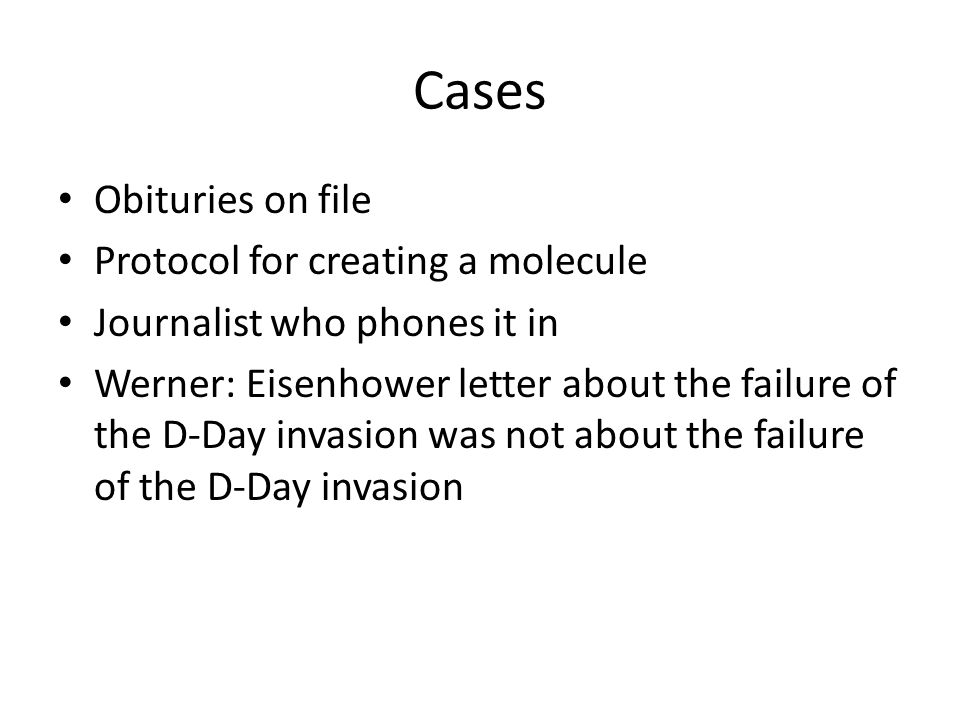 Cases

• Obituries on file
• Protocol for creating a molecule
• Journalist who phones it in
• Werner: Eisenhower letter about the failure of the D-Day invasion was not about the failure of the D-Day invasion